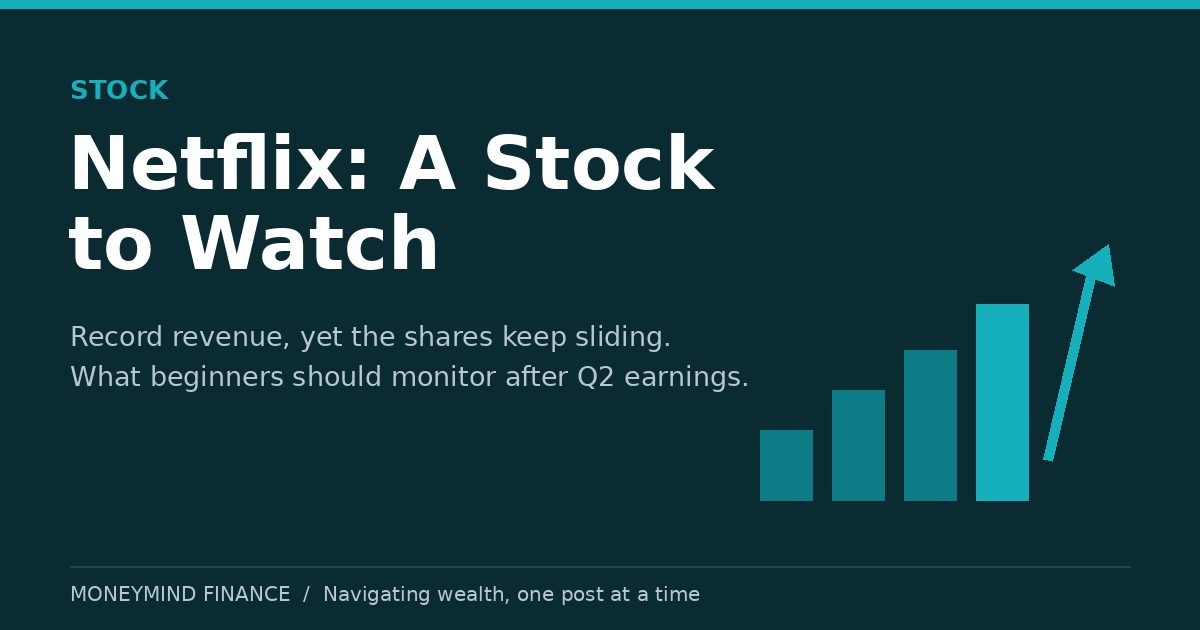 STOCK

Netflix: A Stock to Watch

Record revenue, yet the shares keep sliding. What beginners should monitor after Q2 earnings.

MONEYMIND FINANCE / Navigating wealth, one post at a time